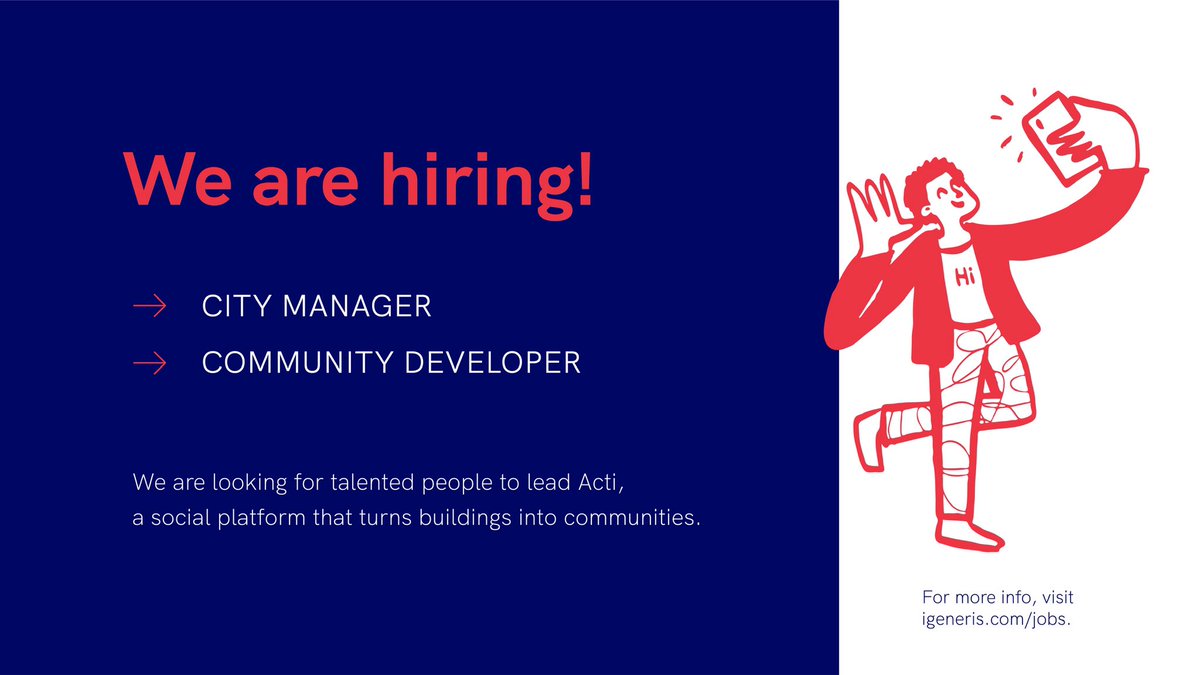 We are hiring!

→ CITY MANAGER

→ COMMUNITY DEVELOPER

We are looking for talented people to lead Acti, a social platform that turns buildings into communities.

Hi

For more info, visit igeneris.com/jobs.